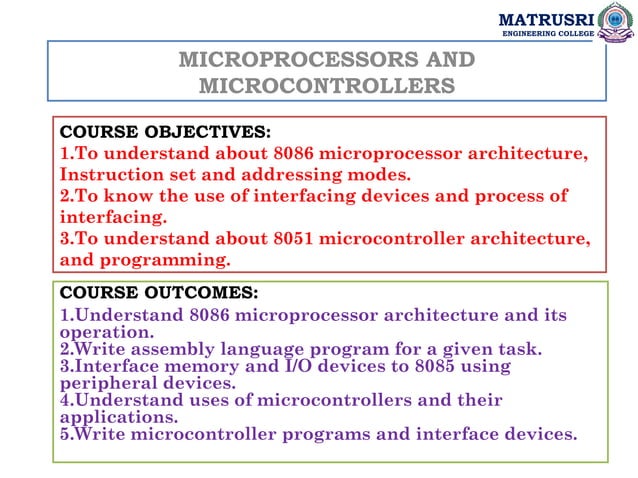 MATRUSRI
ENGINEERING COLLEGE

MICROPROCESSORS AND MICROCONTROLLERS

COURSE OBJECTIVES:
1.To understand about 8086 microprocessor architecture, Instruction set and addressing modes.
2.To know the use of interfacing devices and process of interfacing.
3.To understand about 8051 microcontroller architecture, and programming.

COURSE OUTCOMES:
1.Understand 8086 microprocessor architecture and its operation.
2.Write assembly language program for a given task.
3.Interface memory and I/O devices to 8085 using peripheral devices.
4.Understand uses of microcontrollers and their applications.
5.Write microcontroller programs and interface devices.